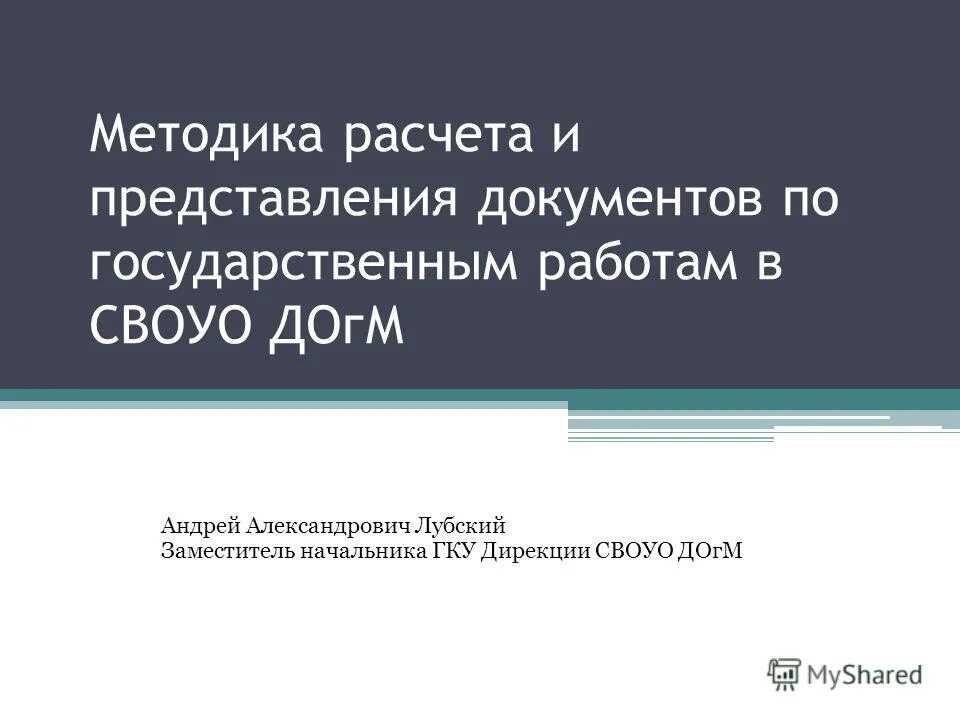 Методика расчета и представления документов по государственным работам в СВОУО ДОгМ

Андрей Александрович Лубский
Заместитель начальника ГКУ Дирекции СВОУО ДОгМ

MyShared